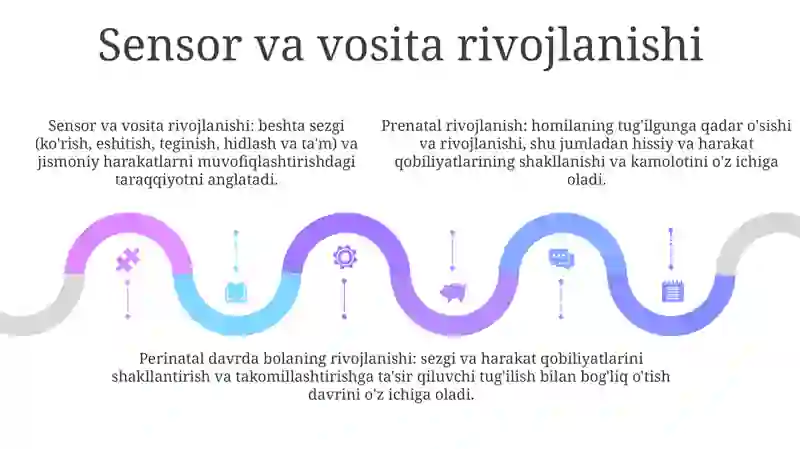 Sensor va vosita rivojlanishi

Sensor va vosita rivojlanishi: beshta sezgi (ko'rish, eshitish, teginish, hidlash va ta'm) va jismoniy harakatlarni muvofiqlashtirishdagi taraqqiyotni anglatadi.

Prenatal rivojlanish: homilaning tug'ilgunga qadar o'sishi va rivojlanishi, shu jumladan hissiy va harakat qobiliyatlarining shakllanishi va kamolotini o'z ichiga oladi.

Perinatal davrda bolaning rivojlanishi: sezgi va harakat qobiliyatlarini shakllantirish va takomillashtirishga ta'sir qiluvchi tug'ilish bilan bog'liq o'tish davrini o'z ichiga oladi.